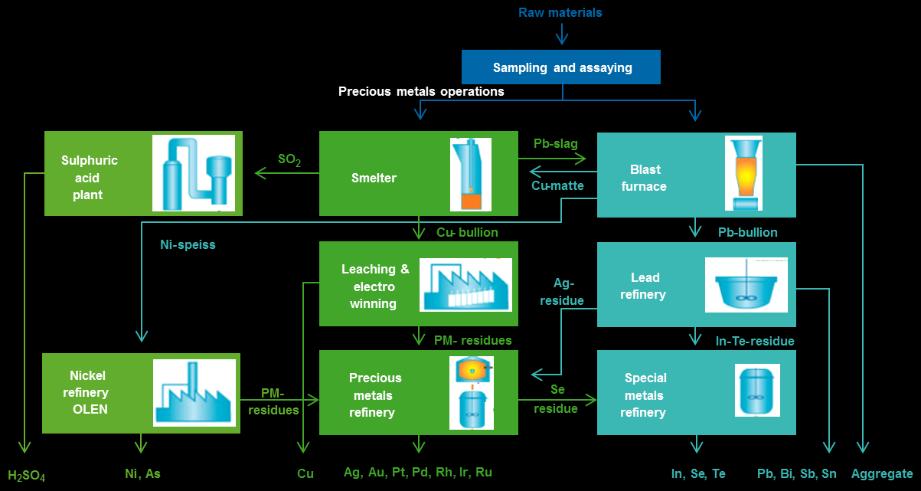 Raw materials

Sampling and assaying

Precious metals operations

Sulphuric acid plant

$SO_2$

Smelter

Pb-slag

Cu-matte

Blast furnace

Ni-speiss

Cu- bullion

Pb-bullion

Leaching & electro winning

Ag-residue

Lead refinery

PM- residues

In-Te-residue

Nickel refinery OLEN

PM-residues

Precious metals refinery

Se residue

Special metals refinery

$H_2SO_4$

Ni, As

Cu

Ag, Au, Pt, Pd, Rh, Ir, Ru

In, Se, Te

Pb, Bi, Sb, Sn

Aggregate